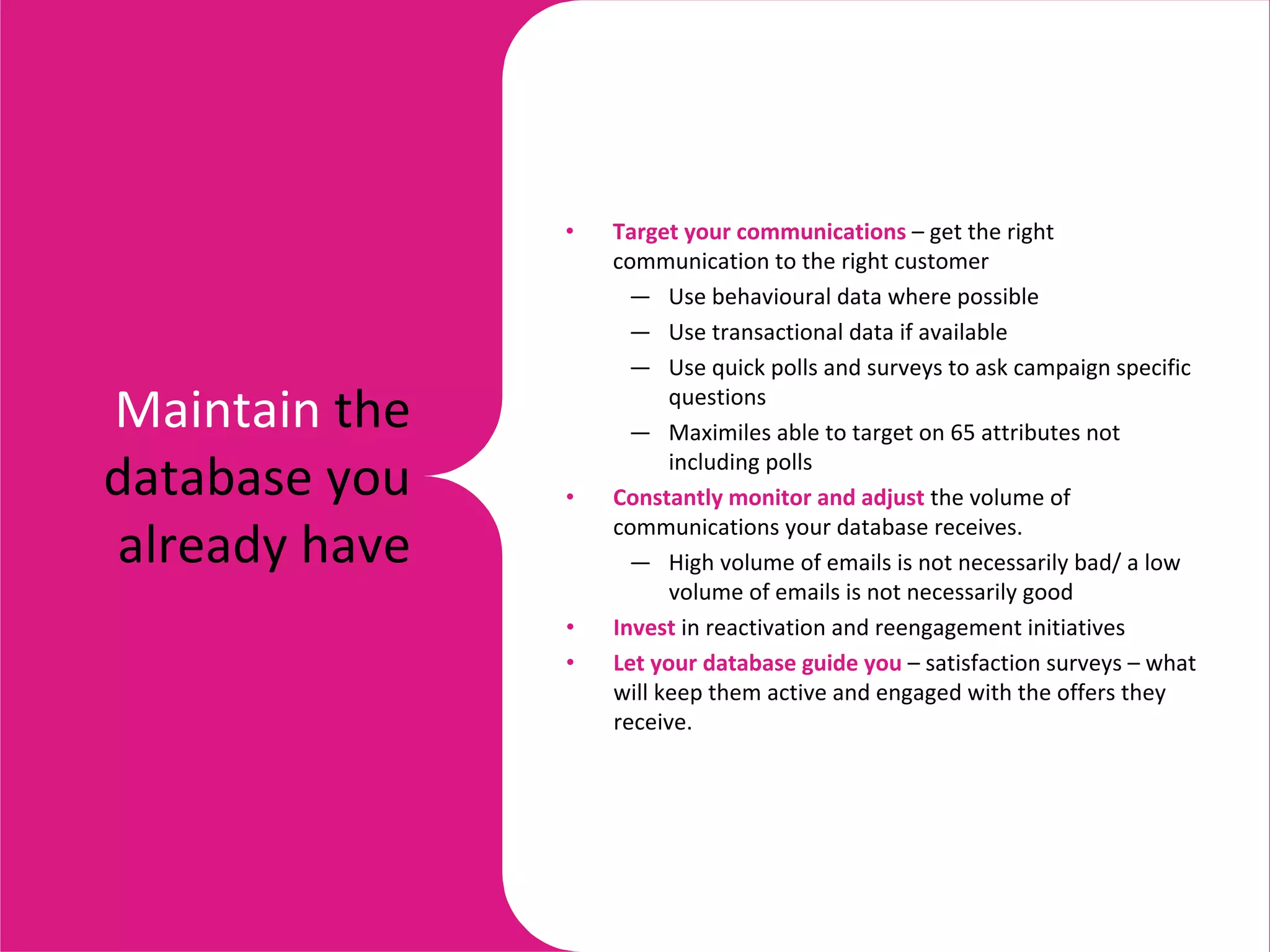 Maintain the database you already have

• Target your communications – get the right communication to the right customer
 — Use behavioural data where possible
 — Use transactional data if available
 — Use quick polls and surveys to ask campaign specific questions
 — Maximiles able to target on 65 attributes not including polls
• Constantly monitor and adjust the volume of communications your database receives.
 — High volume of emails is not necessarily bad/ a low volume of emails is not necessarily good
• Invest in reactivation and reengagement initiatives
• Let your database guide you – satisfaction surveys – what will keep them active and engaged with the offers they receive.